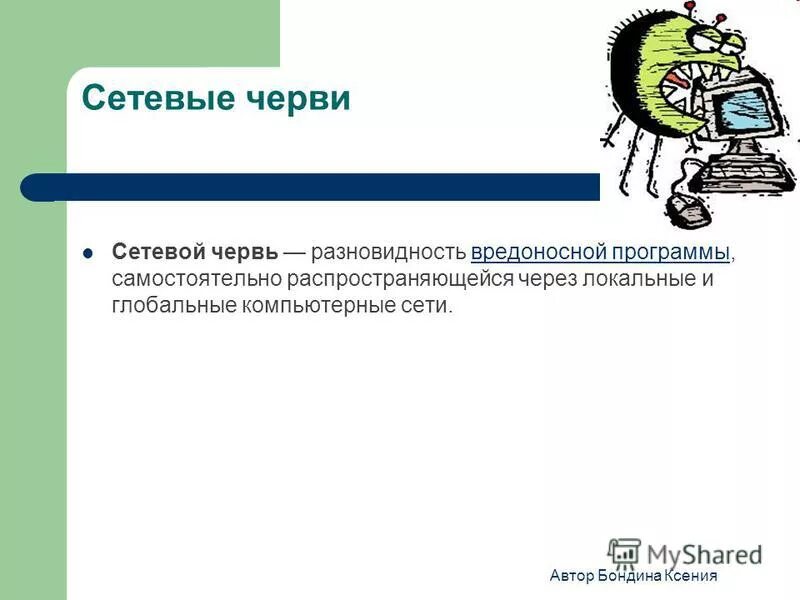 Сетевые черви

Сетевой червь — разновидность вредоносной программы, самостоятельно распространяющейся через локальные и глобальные компьютерные сети.

MyShared

Автор Бондина Ксения